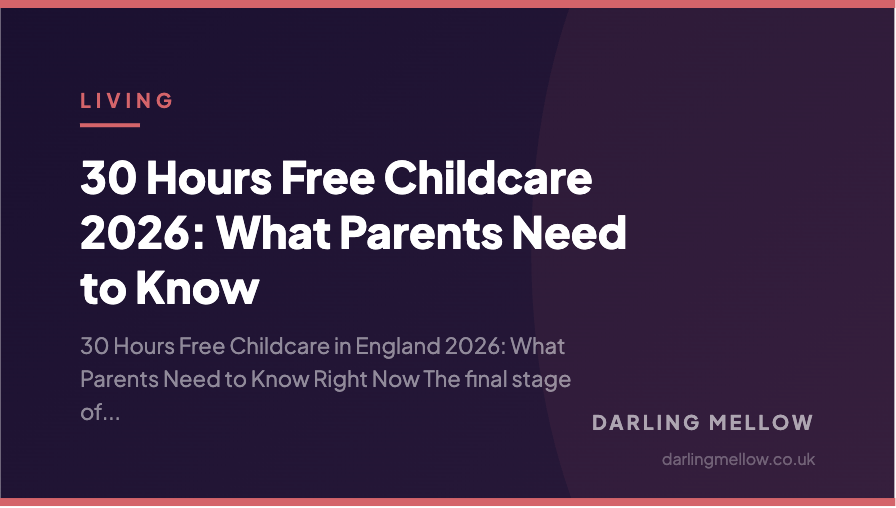 LIVING

30 Hours Free Childcare 2026: What Parents Need to Know

30 Hours Free Childcare in England 2026: What Parents Need to Know Right Now The final stage of...

DARLING MELLOW

darlingmellow.co.uk